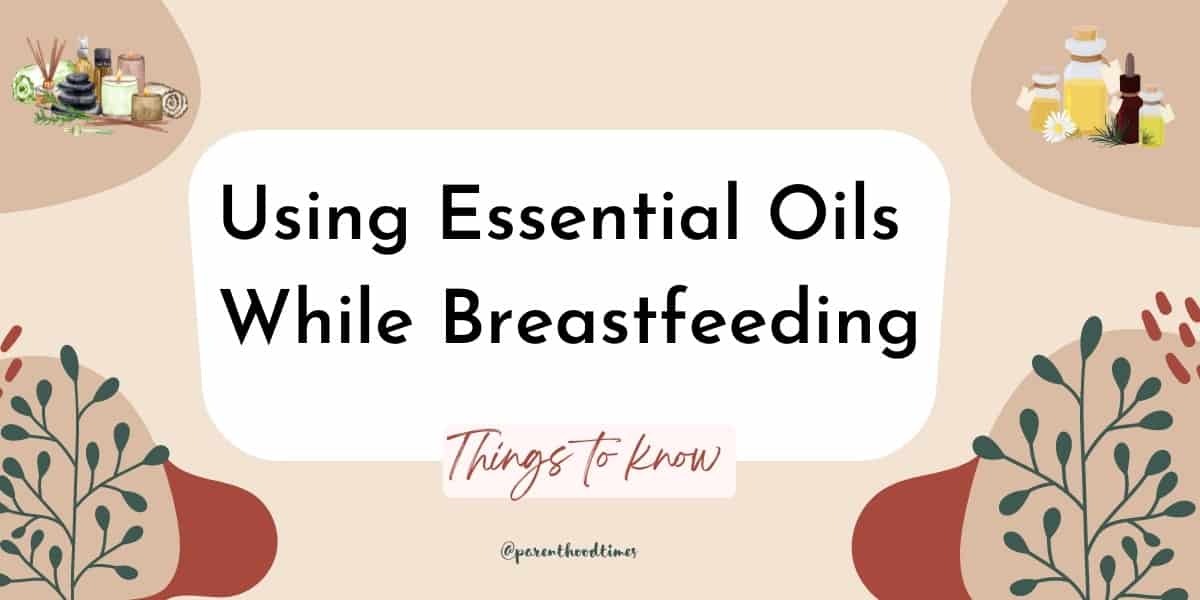 Using Essential Oils While Breastfeeding

Things to know

@parenthoodtimes